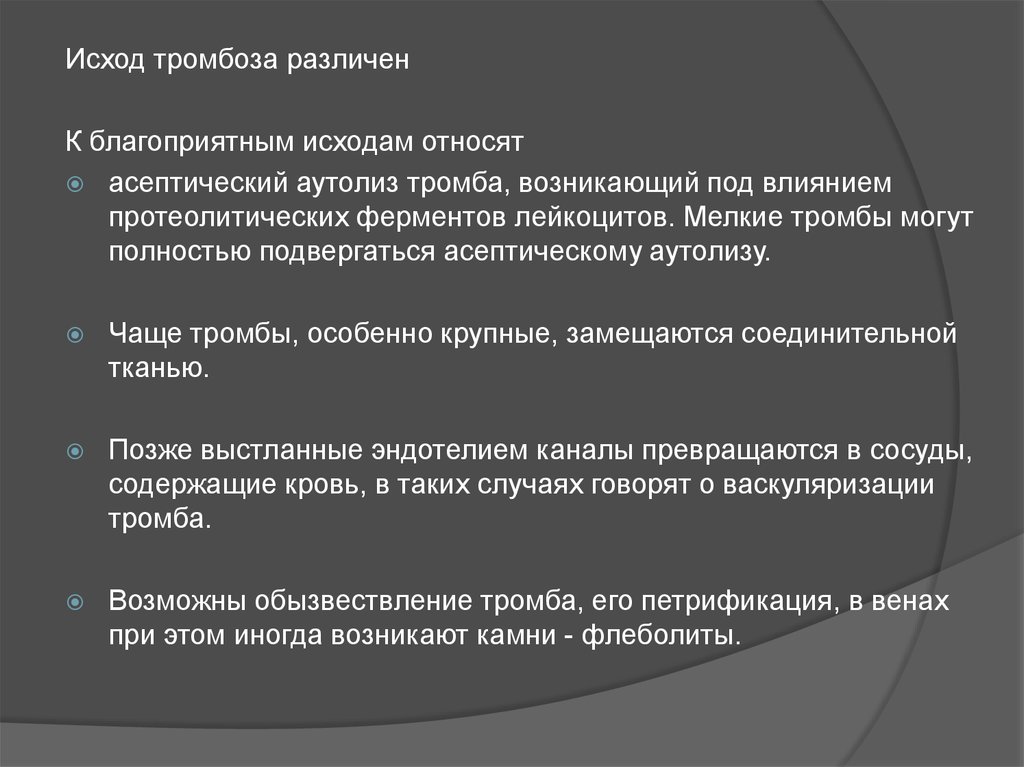 Исход тромбоза различен

К благоприятным исходам относят

асептический аутолиз тромба, возникающий под влиянием протеолитических ферментов лейкоцитов. Мелкие тромбы могут полностью подвергаться асептическому аутолизу.

Чаще тромбы, особенно крупные, замещаются соединительной тканью.

Позже выстланные эндотелием каналы превращаются в сосуды, содержащие кровь, в таких случаях говорят о васкуляризации тромба.

Возможны обызвествление тромба, его петрификация, в венах при этом иногда возникают камни - флеболиты.